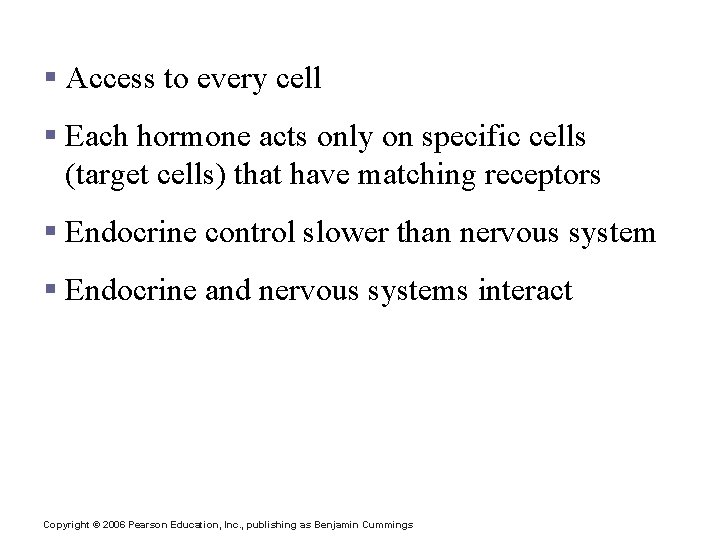 ▪ Access to every cell

▪ Each hormone acts only on specific cells (target cells) that have matching receptors

▪ Endocrine control slower than nervous system

▪ Endocrine and nervous systems interact

Copyright © 2006 Pearson Education, Inc., publishing as Benjamin Cummings